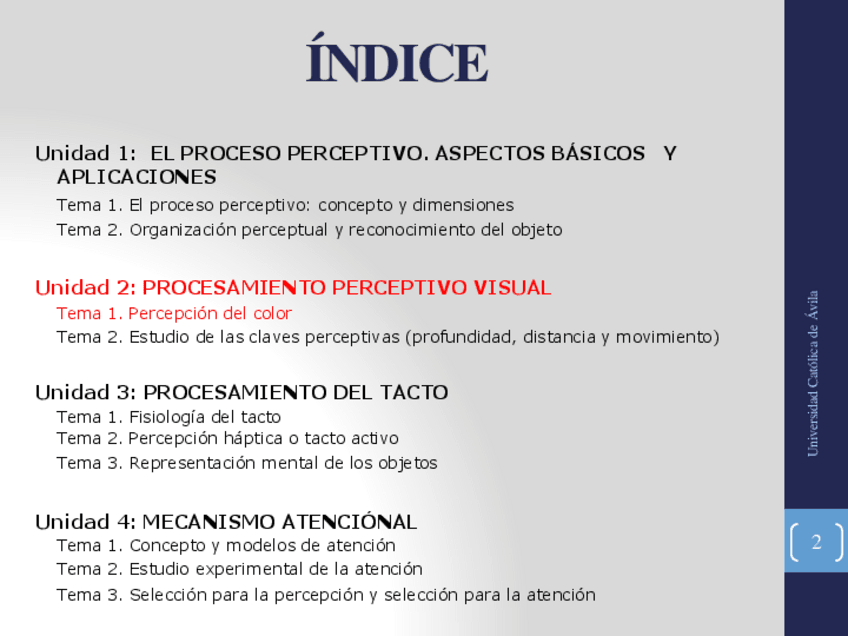 ÍNDICE

Unidad 1: EL PROCESO PERCEPTIVO. ASPECTOS BÁSICOS Y APLICACIONES
Tema 1. El proceso perceptivo: concepto y dimensiones
Tema 2. Organización perceptual y reconocimiento del objeto

Unidad 2: PROCESAMIENTO PERCEPTIVO VISUAL
Tema 1. Percepción del color
Tema 2. Estudio de las claves perceptivas (profundidad, distancia y movimiento)

Unidad 3: PROCESAMIENTO DEL TACTO
Tema 1. Fisiología del tacto
Tema 2. Percepción háptica o tacto activo
Tema 3. Representación mental de los objetos

Unidad 4: MECANISMO ATENCIÓNAL
Tema 1. Concepto y modelos de atención
Tema 2. Estudio experimental de la atención
Tema 3. Selección para la percepción y selección para la atención

Universidad Católica de Ávila

2